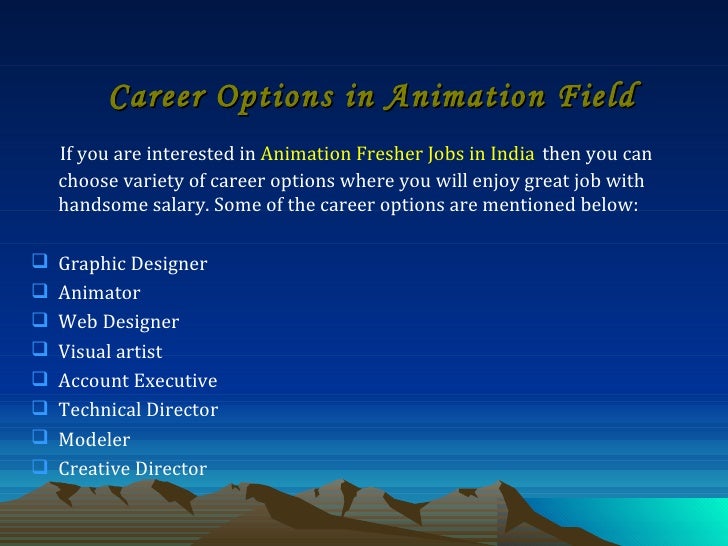 Career Options in Animation Field

If you are interested in Animation Fresher Jobs in India then you can choose variety of career options where you will enjoy great job with handsome salary. Some of the career options are mentioned below:

- Graphic Designer
- Animator
- Web Designer
- Visual artist
- Account Executive
- Technical Director
- Modeler
- Creative Director